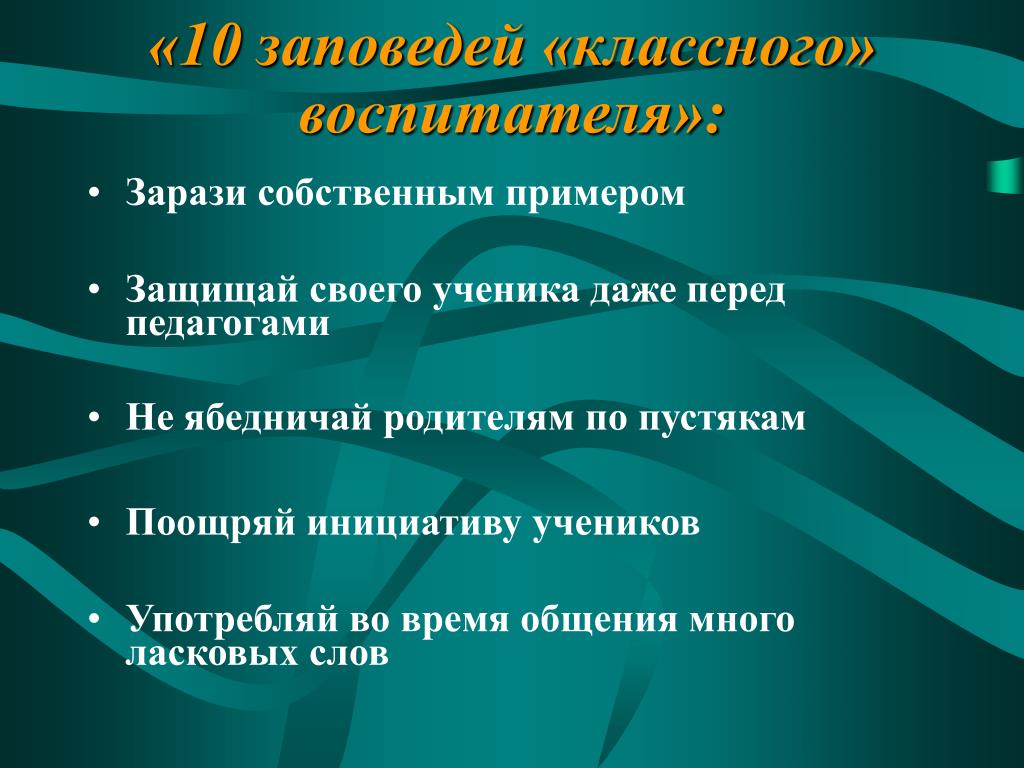 «10 заповедей «классного» воспитателя»:

• Зарази собственным примером

• Защищай своего ученика даже перед педагогами

• Не ябедничай родителям по пустякам

• Поощряй инициативу учеников

• Употребляй во время общения много ласковых слов